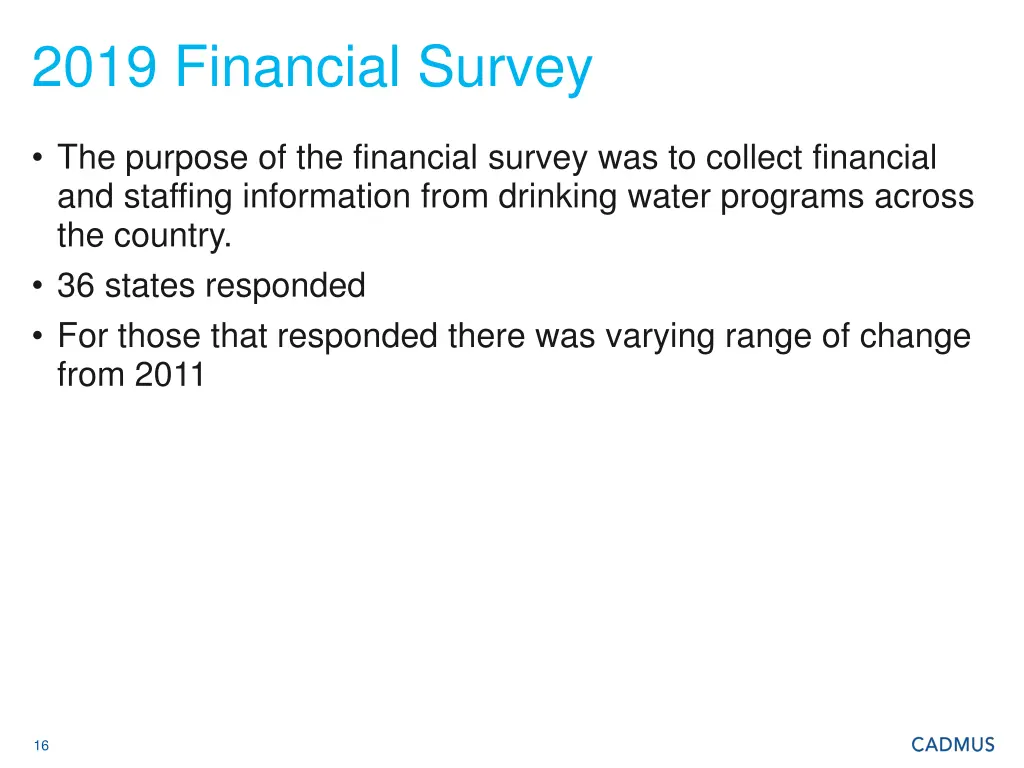 2019 Financial Survey

• The purpose of the financial survey was to collect financial and staffing information from drinking water programs across the country.
• 36 states responded
• For those that responded there was varying range of change from 2011

16

CADMUS